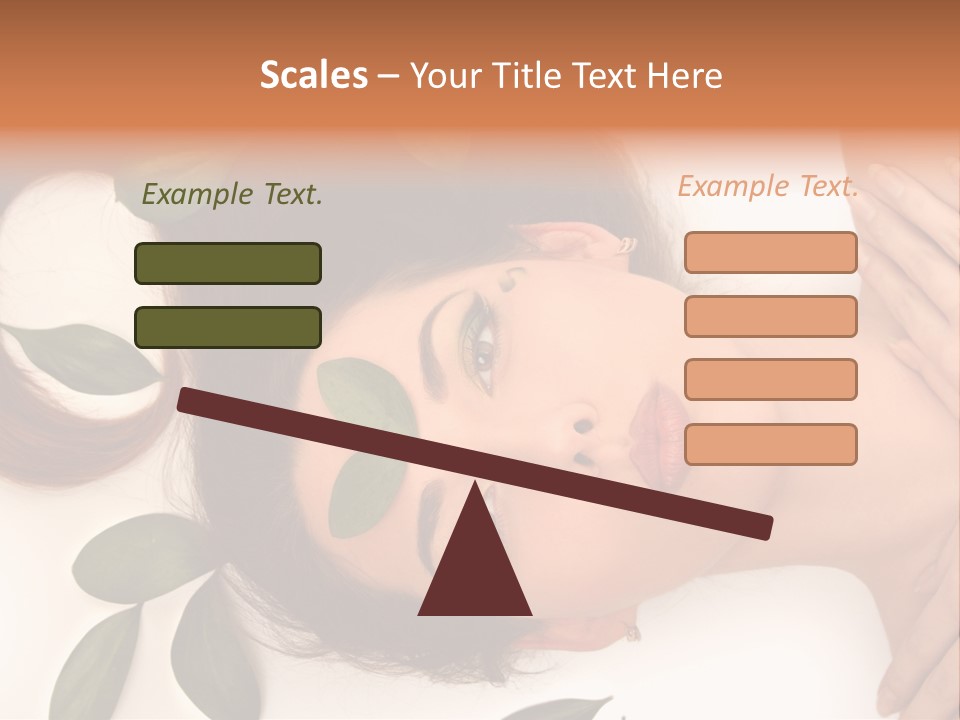 Scales – Your Title Text Here

Example Text.

Example Text.